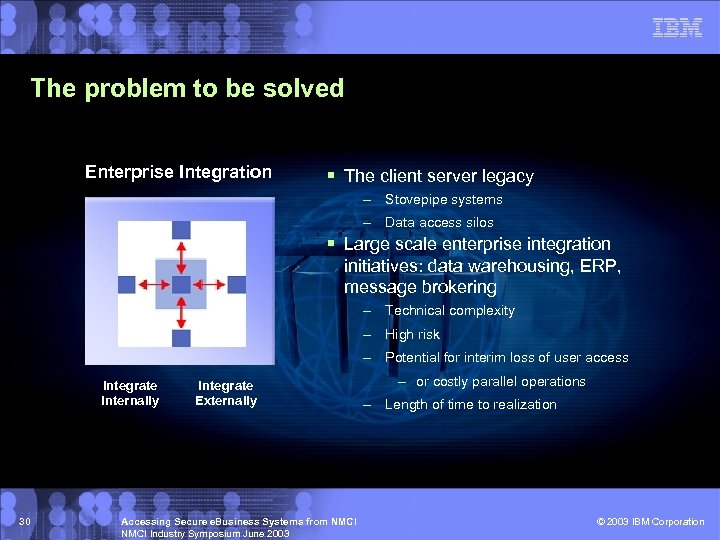 IBM

The problem to be solved

Enterprise Integration

Integrate Internally

Integrate Externally

▪ The client server legacy
– Stovepipe systems
– Data access silos
▪ Large scale enterprise integration initiatives: data warehousing, ERP, message brokering
– Technical complexity
– High risk
– Potential for interim loss of user access
– or costly parallel operations
– Length of time to realization

30

Accessing Secure eBusiness Systems from NMCI
NMCI Industry Symposium June 2003

© 2003 IBM Corporation